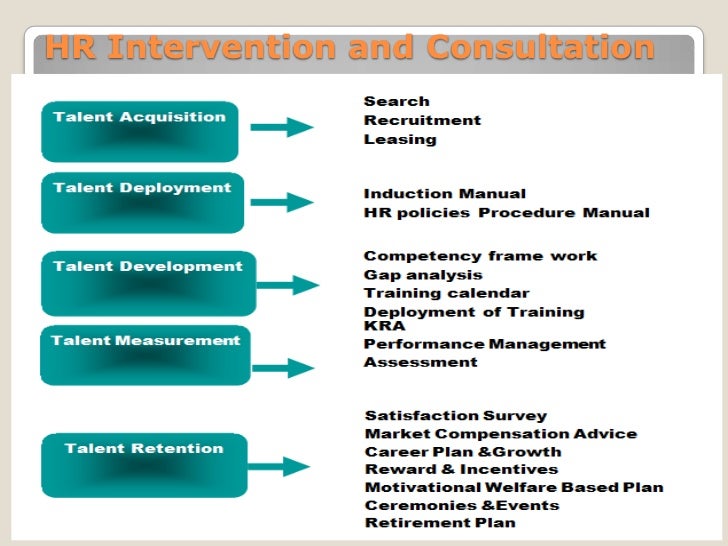 HR Intervention and Consultation

Talent Acquisition

Search
Recruitment
Leasing

Talent Deployment

Induction Manual
HR policies Procedure Manual

Talent Development

Competency frame work
Gap analysis
Training calendar
Deployment of Training

Talent Measurement

KRA
Performance Management
Assessment

Talent Retention

Satisfaction Survey
Market Compensation Advice
Career Plan &Growth
Reward & Incentives
Motivational Welfare Based Plan
Ceremonies &Events
Retirement Plan